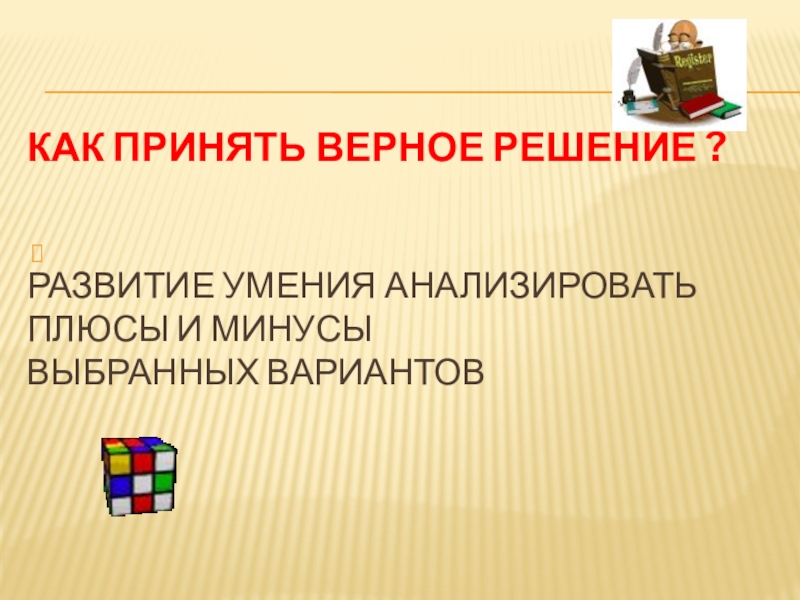 Register

КАК ПРИНЯТЬ ВЕРНОЕ РЕШЕНИЕ ?

РАЗВИТИЕ УМЕНИЯ АНАЛИЗИРОВАТЬ ПЛЮСЫ И МИНУСЫ ВЫБРАННЫХ ВАРИАНТОВ